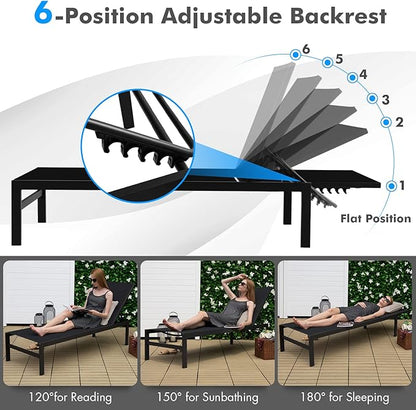 6-Position Adjustable Backrest

6
5
4
3
2
1
Flat Position

120°for Reading
150° for Sunbathing
180° for Sleeping